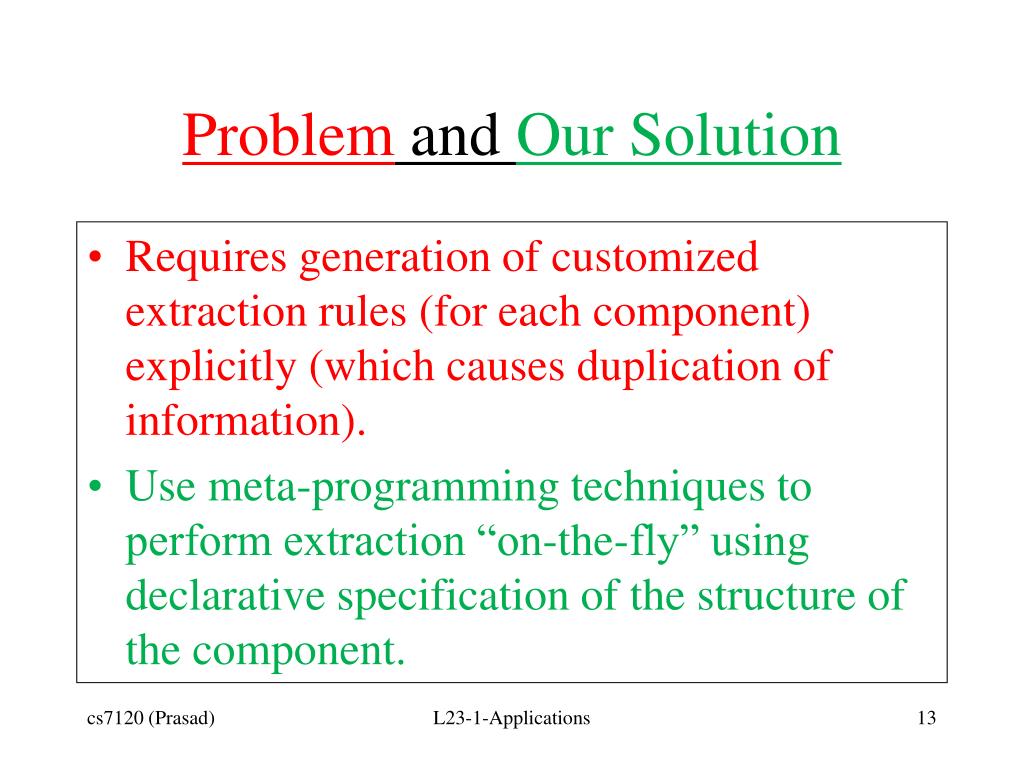 Problem and Our Solution

• Requires generation of customized extraction rules (for each component) explicitly (which causes duplication of information).
• Use meta-programming techniques to perform extraction “on-the-fly” using declarative specification of the structure of the component.

cs7120 (Prasad)

L23-1-Applications

13